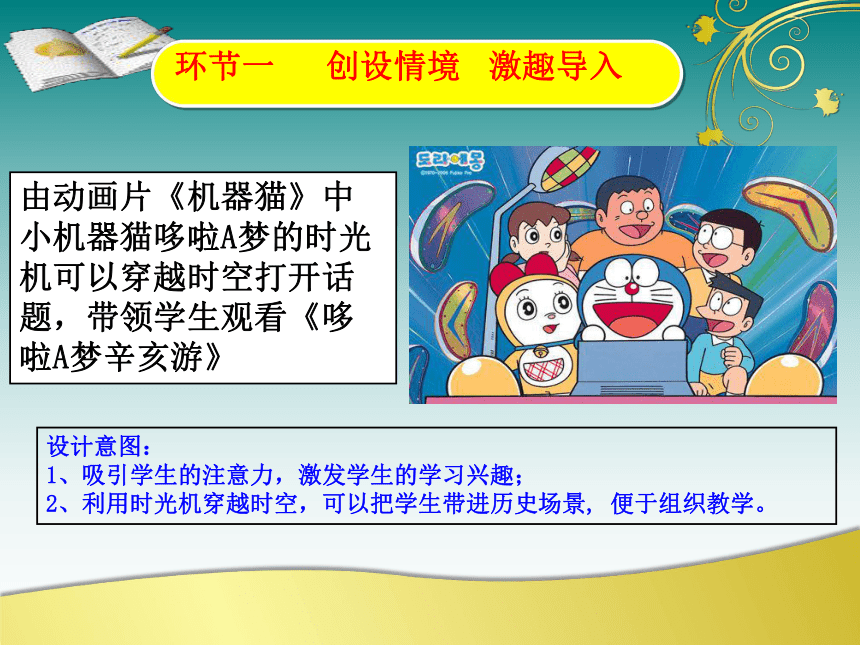 环节一　创设情境　激趣导入

由动画片《机器猫》中小机器猫哆啦A梦的时光机可以穿越时空打开话题，带领学生观看《哆啦A梦辛亥游》

도라에몽

设计意图：
1、吸引学生的注意力，激发学生的学习兴趣；
2、利用时光机穿越时空，可以把学生带进历史场景，便于组织教学。